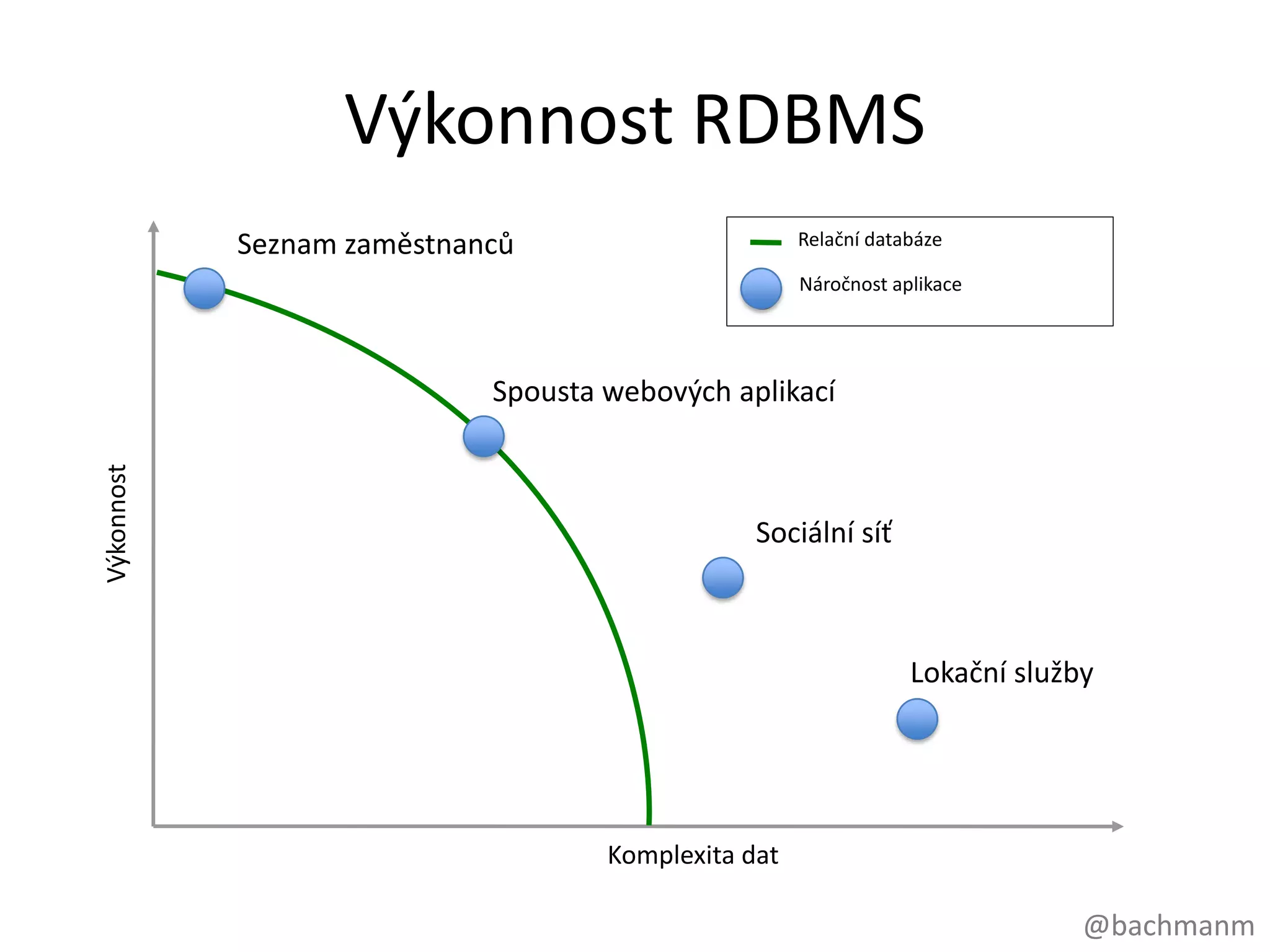 Výkonnost RDBMS

Relační databáze
Náročnost aplikace

Seznam zaměstnanců

Spousta webových aplikací

Sociální síť

Lokační služby

Výkonnost

Komplexita dat

@bachmanm